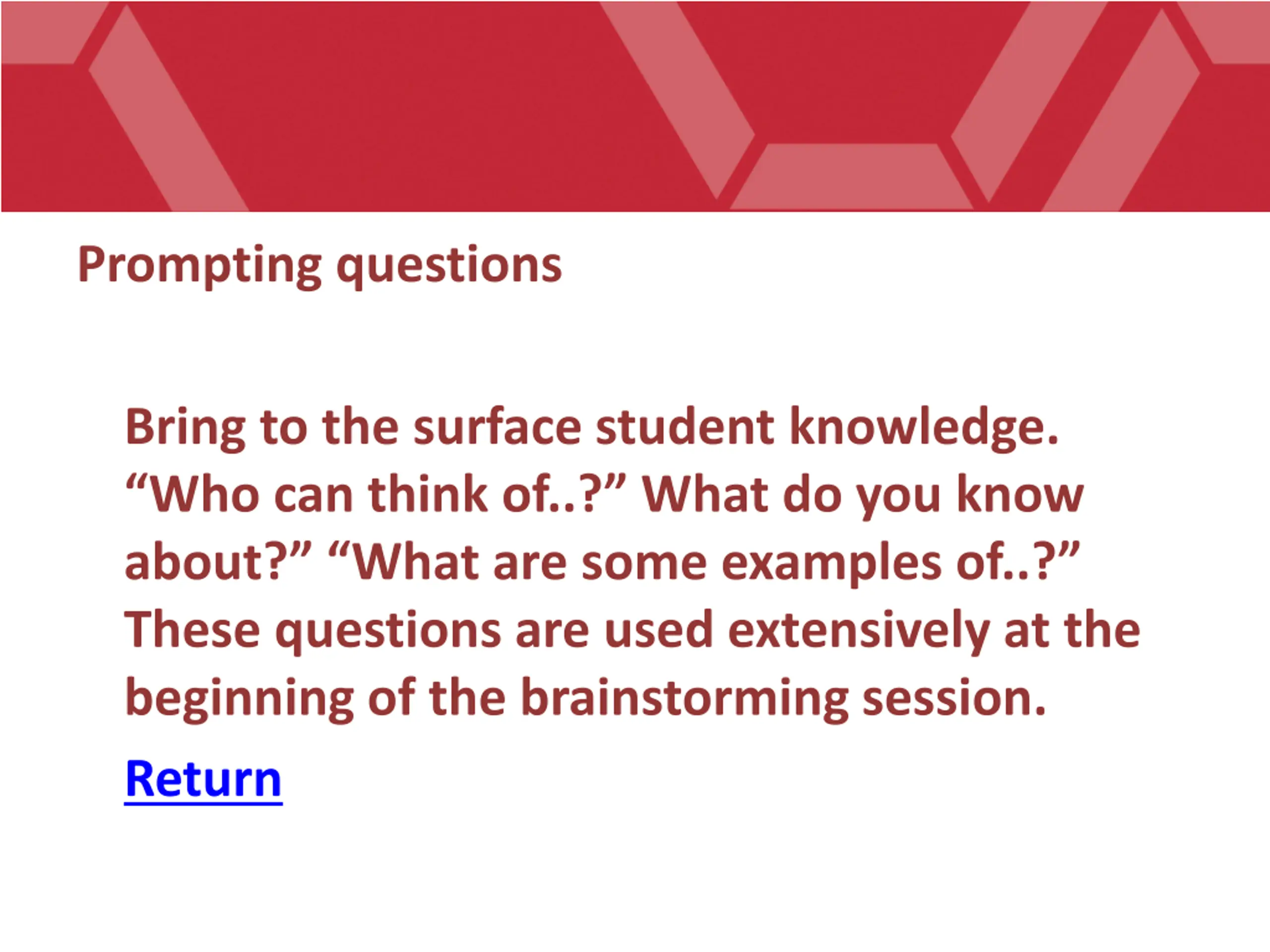 Prompting questions

Bring to the surface student knowledge. “Who can think of..?” What do you know about?” “What are some examples of..?” These questions are used extensively at the beginning of the brainstorming session.

Return